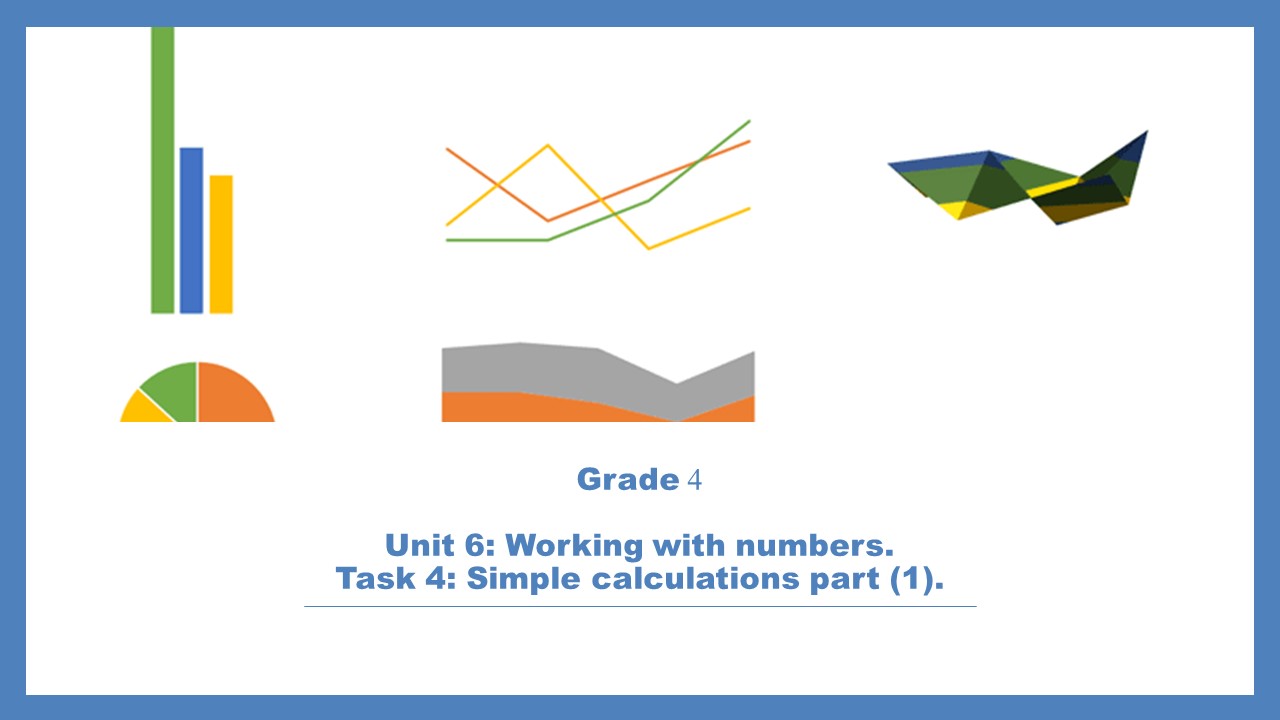 Grade 4

Unit 6: Working with numbers.
Task 4: Simple calculations part (1).